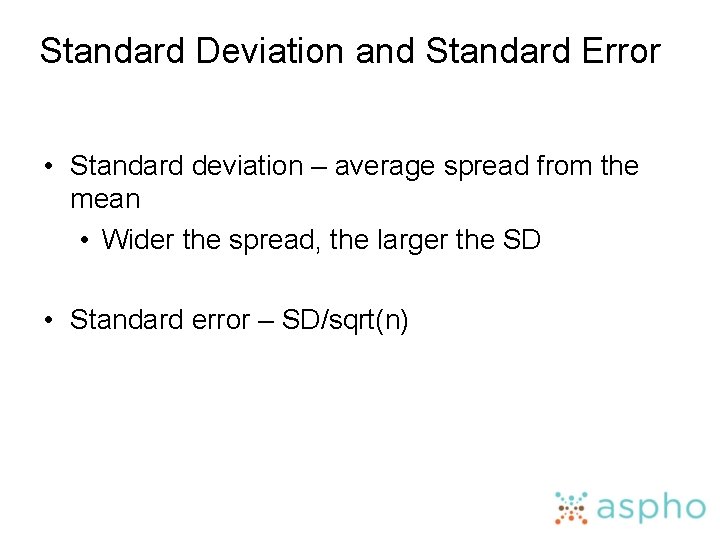 Standard Deviation and Standard Error

• Standard deviation – average spread from the mean
  • Wider the spread, the larger the SD

• Standard error – SD/sqrt(n)

aspho